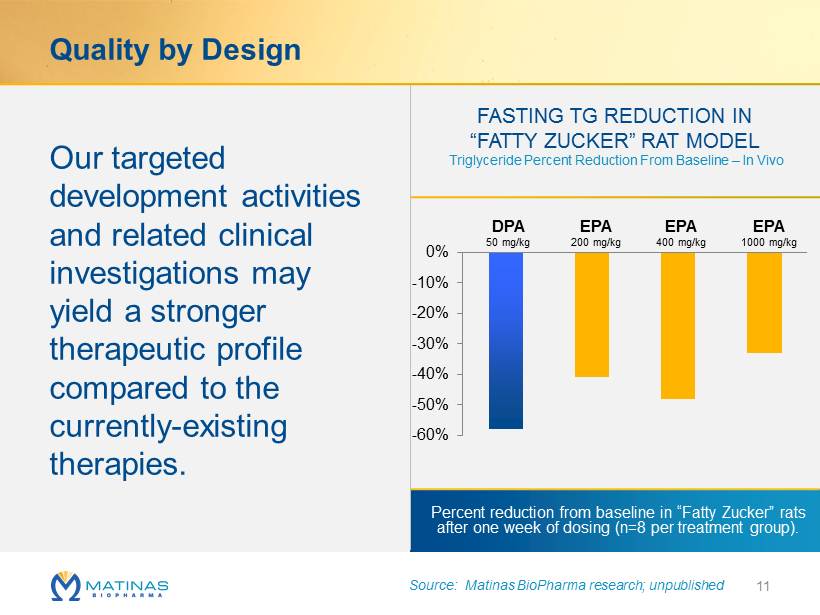 Quality by Design

Our targeted development activities and related clinical investigations may yield a stronger therapeutic profile compared to the currently-existing therapies.

FASTING TG REDUCTION IN "FATTY ZUCKER" RAT MODEL
Triglyceride Percent Reduction From Baseline – In Vivo

DPA
50 mg/kg

EPA
200 mg/kg

EPA
400 mg/kg

EPA
1000 mg/kg

0%
-10%
-20%
-30%
-40%
-50%
-60%

Percent reduction from baseline in "Fatty Zucker" rats after one week of dosing (n=8 per treatment group).

MATINAS BIOPHARMA

Source: Matinas BioPharma research; unpublished

11